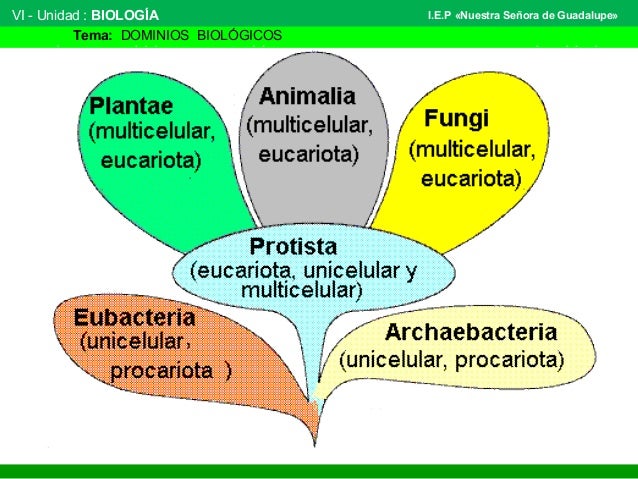 VI - Unidad : BIOLOGÍA

I.E.P «Nuestra Señora de Guadalupe»

Tema: DOMINIOS BIOLÓGICOS

Plantae
(multicelular, eucariota)

Animalia
(multicelular, eucariota)

Fungi
(multicelular, eucariota)

Protista
(eucariota, unicelular y multicelular)

Eubacteria
(unicelular, procariota )

Archaebacteria
(unicelular, procariota)